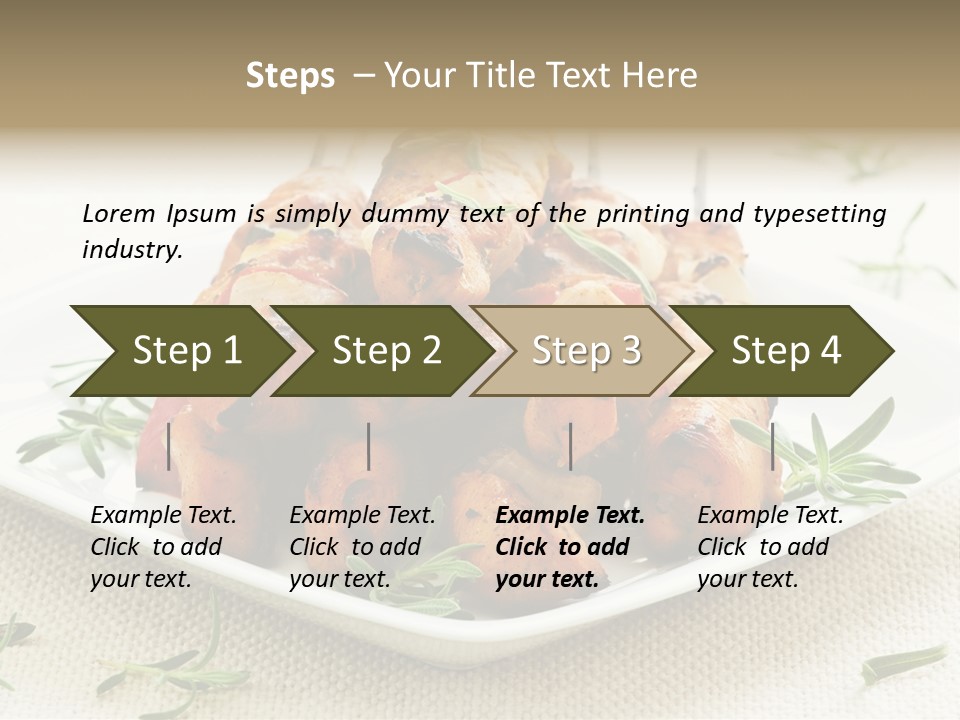 Steps – Your Title Text Here

Lorem Ipsum is simply dummy text of the printing and typesetting industry.

Step 1

Step 2

Step 3

Step 4

Example Text. Click to add your text.

Example Text. Click to add your text.

Example Text. Click to add your text.

Example Text. Click to add your text.